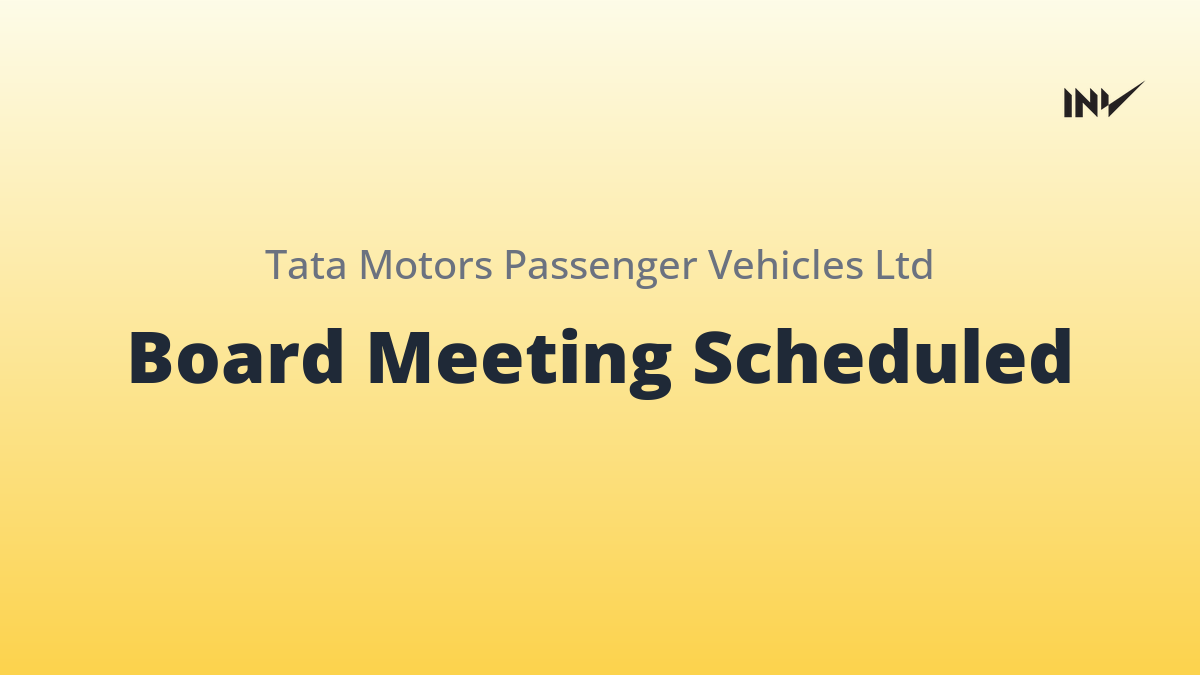 INV

Tata Motors Passenger Vehicles Ltd

Board Meeting Scheduled